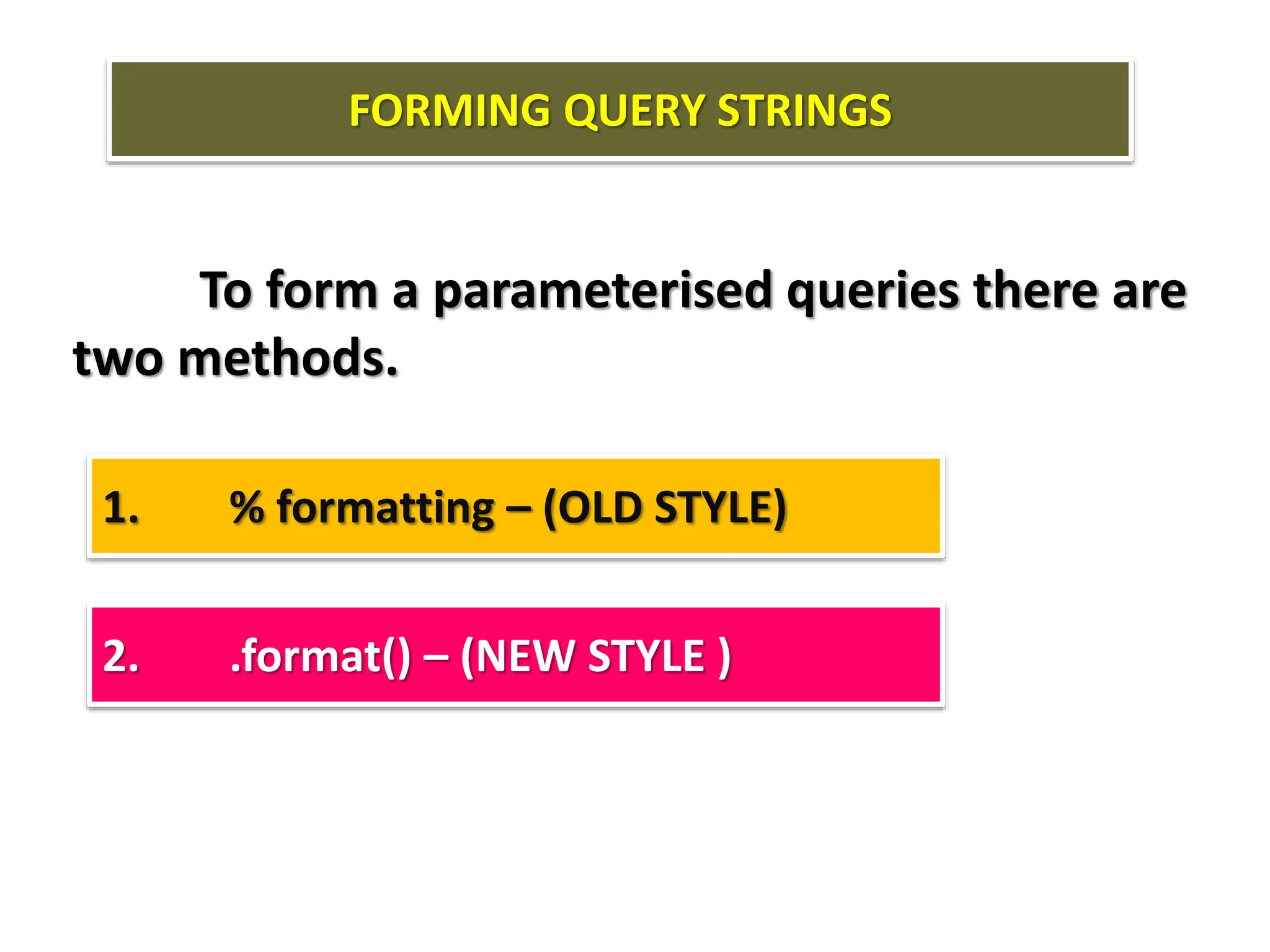 FORMING QUERY STRINGS

To form a parameterised queries there are two methods.

1. % formatting – (OLD STYLE)

2. .format() – (NEW STYLE )